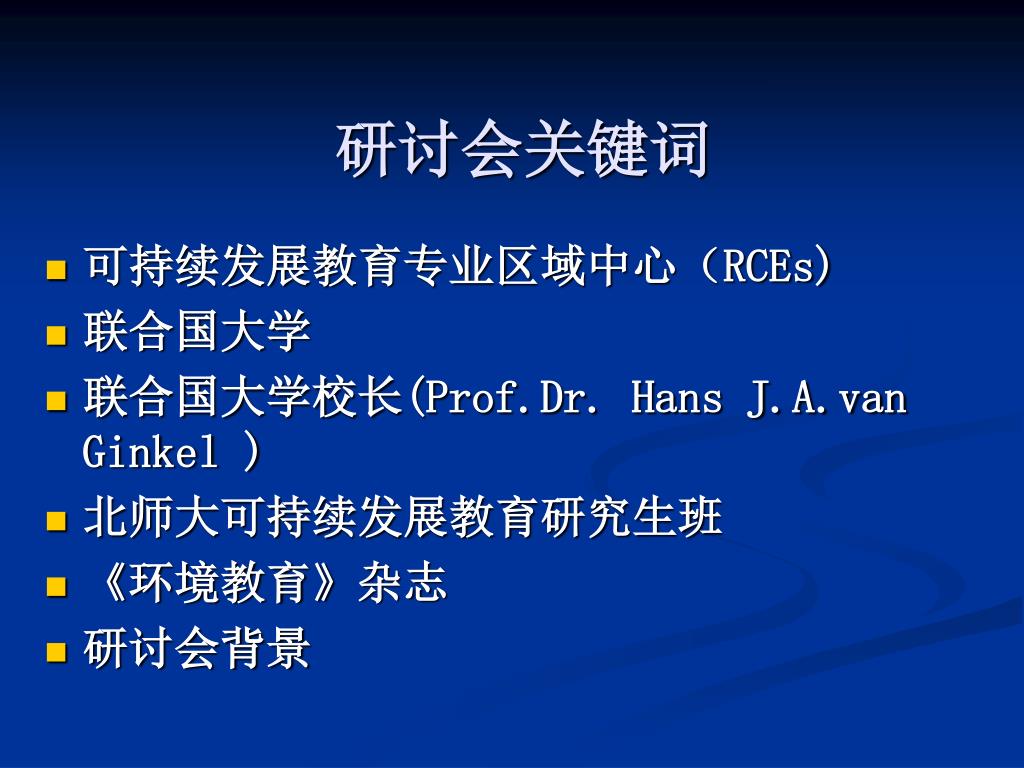 研讨会关键词

- 可持续发展教育专业区域中心（RCEs)
- 联合国大学
- 联合国大学校长(Prof.Dr. Hans J.A.van Ginkel )
- 北师大可持续发展教育研究生班
- 《环境教育》杂志
- 研讨会背景